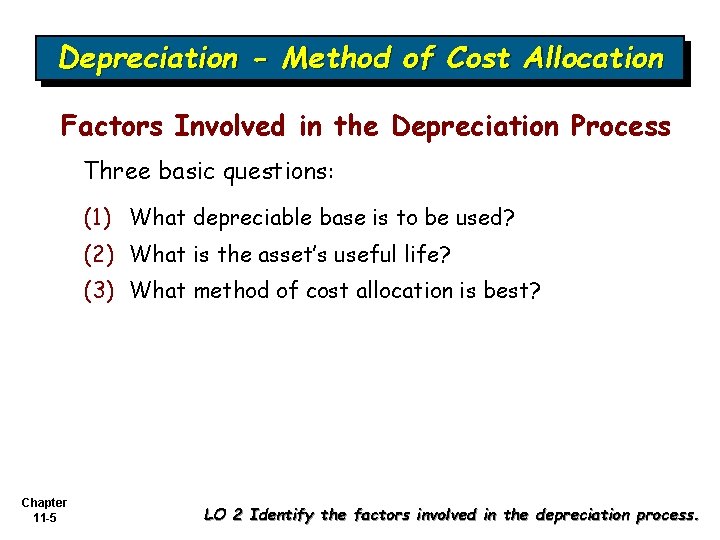 Depreciation - Method of Cost Allocation

Factors Involved in the Depreciation Process

Three basic questions:

(1) What depreciable base is to be used?

(2) What is the asset's useful life?

(3) What method of cost allocation is best?

Chapter 11-5

LO 2 Identify the factors involved in the depreciation process.